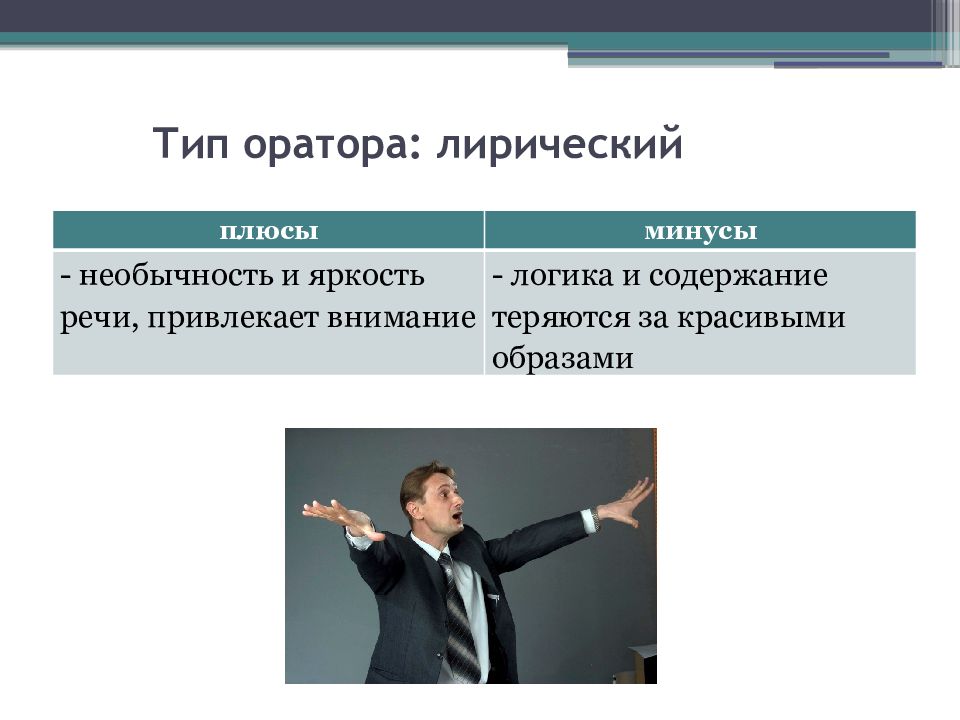 Тип оратора: лирический

| плюсы | минусы |
|---|---|
| - необычность и яркость речи, привлекает внимание | - логика и содержание теряются за красивыми образами |